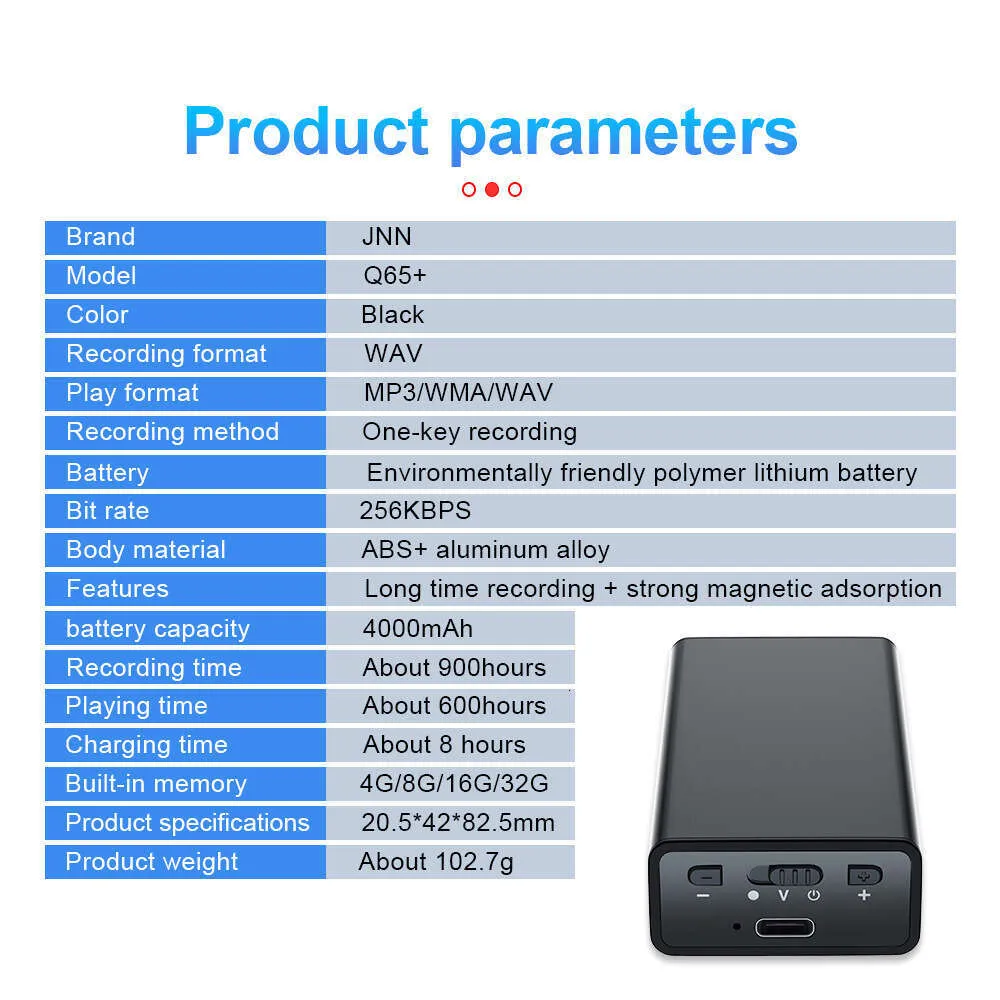 Product parameters

| Brand | JNN |
|---|---|
| Model | Q65+ |
| Color | Black |
| Recording format | WAV |
| Play format | MP3/WMA/WAV |
| Recording method | One-key recording |
| Battery | Environmentally friendly polymer lithium battery |
| Bit rate | 256KBPS |
| Body material | ABS+ aluminum alloy |
| Features | Long time recording + strong magnetic adsorption |
| battery capacity | 4000mAh |
| Recording time | About 900hours |
| Playing time | About 600hours |
| Charging time | About 8 hours |
| Built-in memory | 4G/8G/16G/32G |
| Product specifications | 20.5*42*82.5mm |
| Product weight | About 102.7g |

− V +